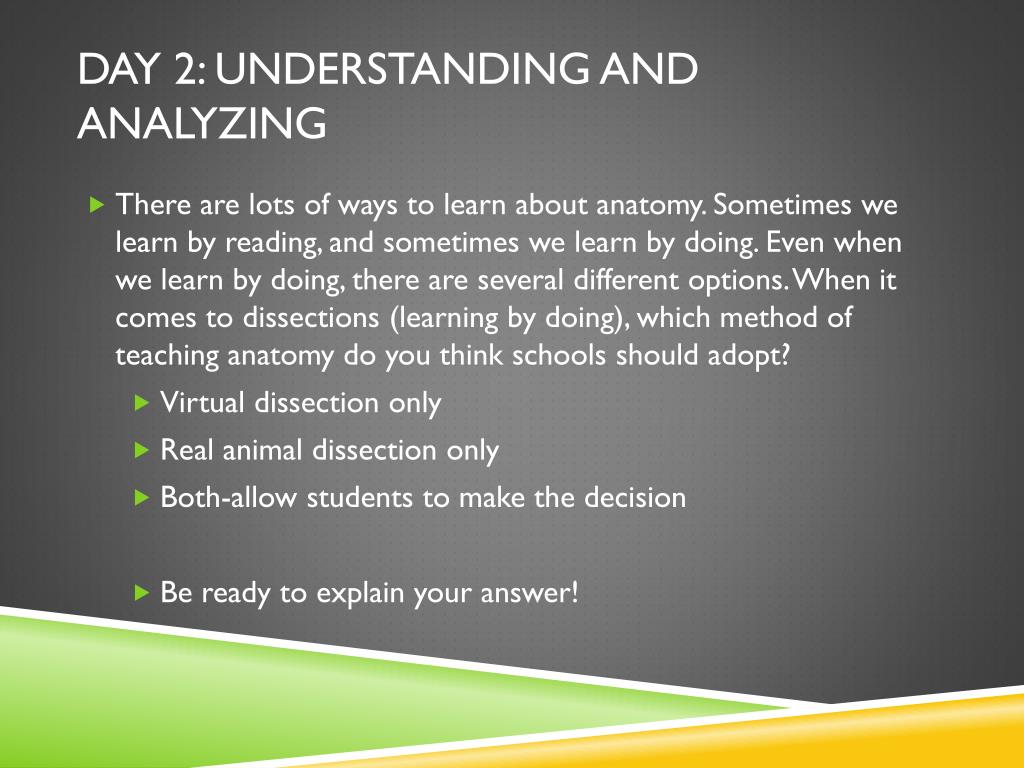 DAY 2: UNDERSTANDING AND ANALYZING

There are lots of ways to learn about anatomy. Sometimes we learn by reading, and sometimes we learn by doing. Even when we learn by doing, there are several different options. When it comes to dissections (learning by doing), which method of teaching anatomy do you think schools should adopt?

Virtual dissection only

Real animal dissection only

Both-allow students to make the decision

Be ready to explain your answer!